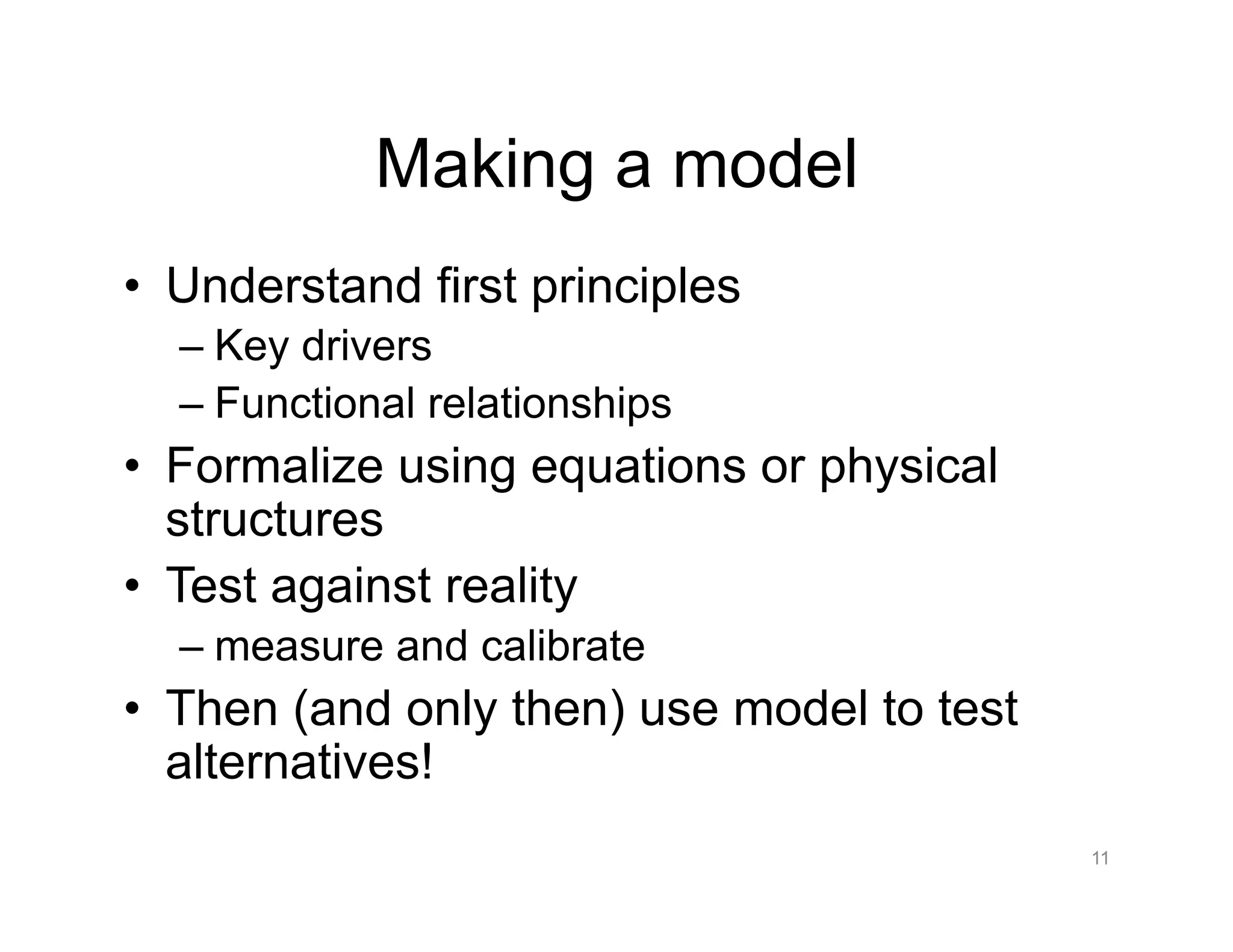 Making a model

• Understand first principles
  – Key drivers
  – Functional relationships
• Formalize using equations or physical structures
• Test against reality
  – measure and calibrate
• Then (and only then) use model to test alternatives!

11